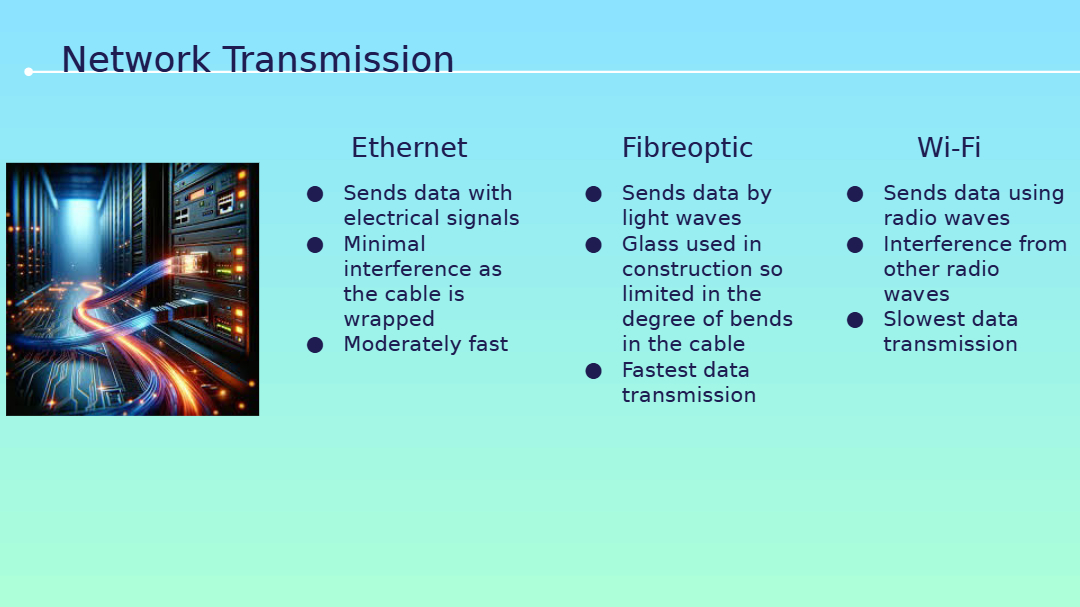 Network Transmission

Ethernet

• Sends data with electrical signals
• Minimal interference as the cable is wrapped
• Moderately fast

Fibreoptic

• Sends data by light waves
• Glass used in construction so limited in the degree of bends in the cable
• Fastest data transmission

Wi-Fi

• Sends data using radio waves
• Interference from other radio waves
• Slowest data transmission